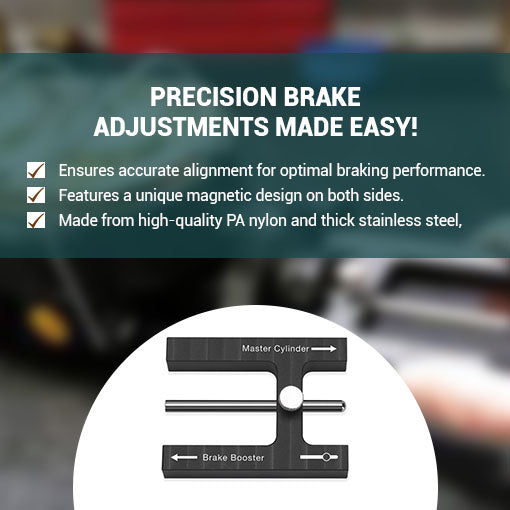 PRECISION BRAKE ADJUSTMENTS MADE EASY!

Ensures accurate alignment for optimal braking performance.
Features a unique magnetic design on both sides.
Made from high-quality PA nylon and thick stainless steel,

Master Cylinder
Brake Booster